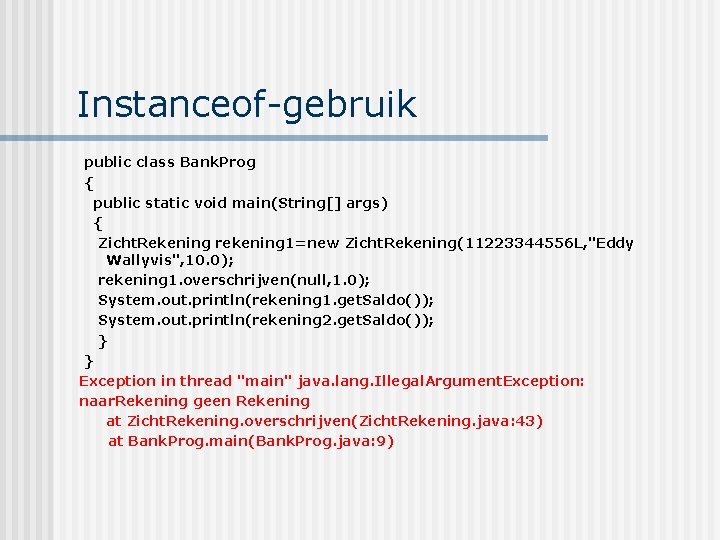 Instanceof-gebruik

public class BankProg
{
public static void main(String[] args)
{
ZichtRekening rekening1=new ZichtRekening(11223344556L,"Eddy Wallyvis",10.0);
rekening1.overschrijven(null,1.0);
System.out.println(rekening1.getSaldo());
System.out.println(rekening2.getSaldo());
}
}

Exception in thread "main" java.lang.IllegalArgumentException: naarRekening geen Rekening
at ZichtRekening.overschrijven(ZichtRekening.java:43)
at BankProg.main(BankProg.java:9)